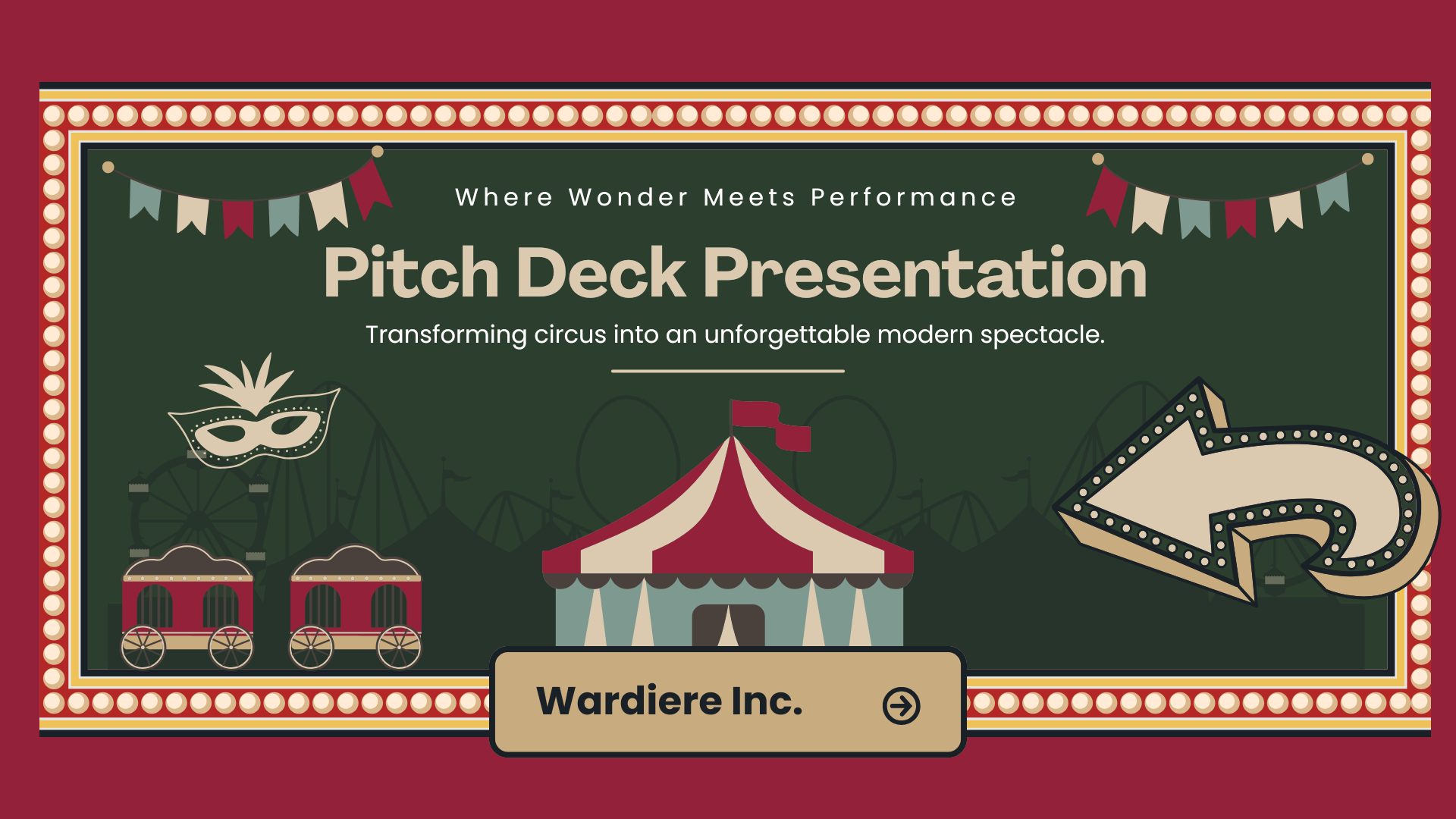 Where Wonder Meets Performance

Pitch Deck Presentation

Transforming circus into an unforgettable modern spectacle.

Wardiere Inc.